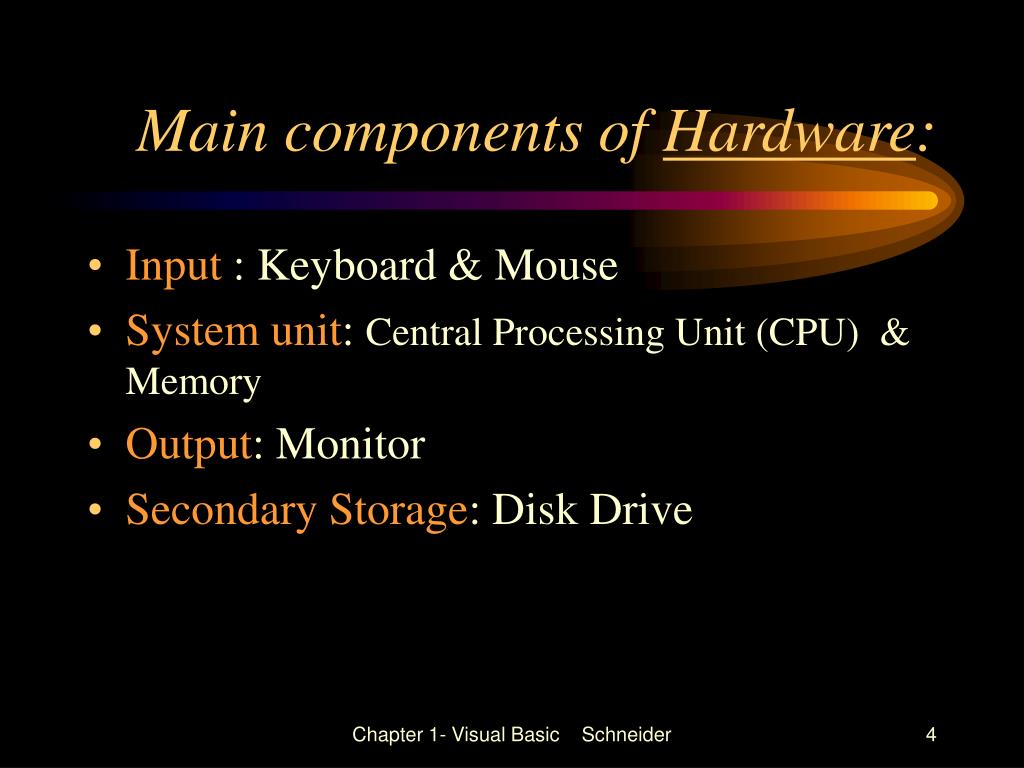 Main components of Hardware:

• Input : Keyboard & Mouse
• System unit: Central Processing Unit (CPU) & Memory
• Output: Monitor
• Secondary Storage: Disk Drive

Chapter 1- Visual Basic Schneider

4